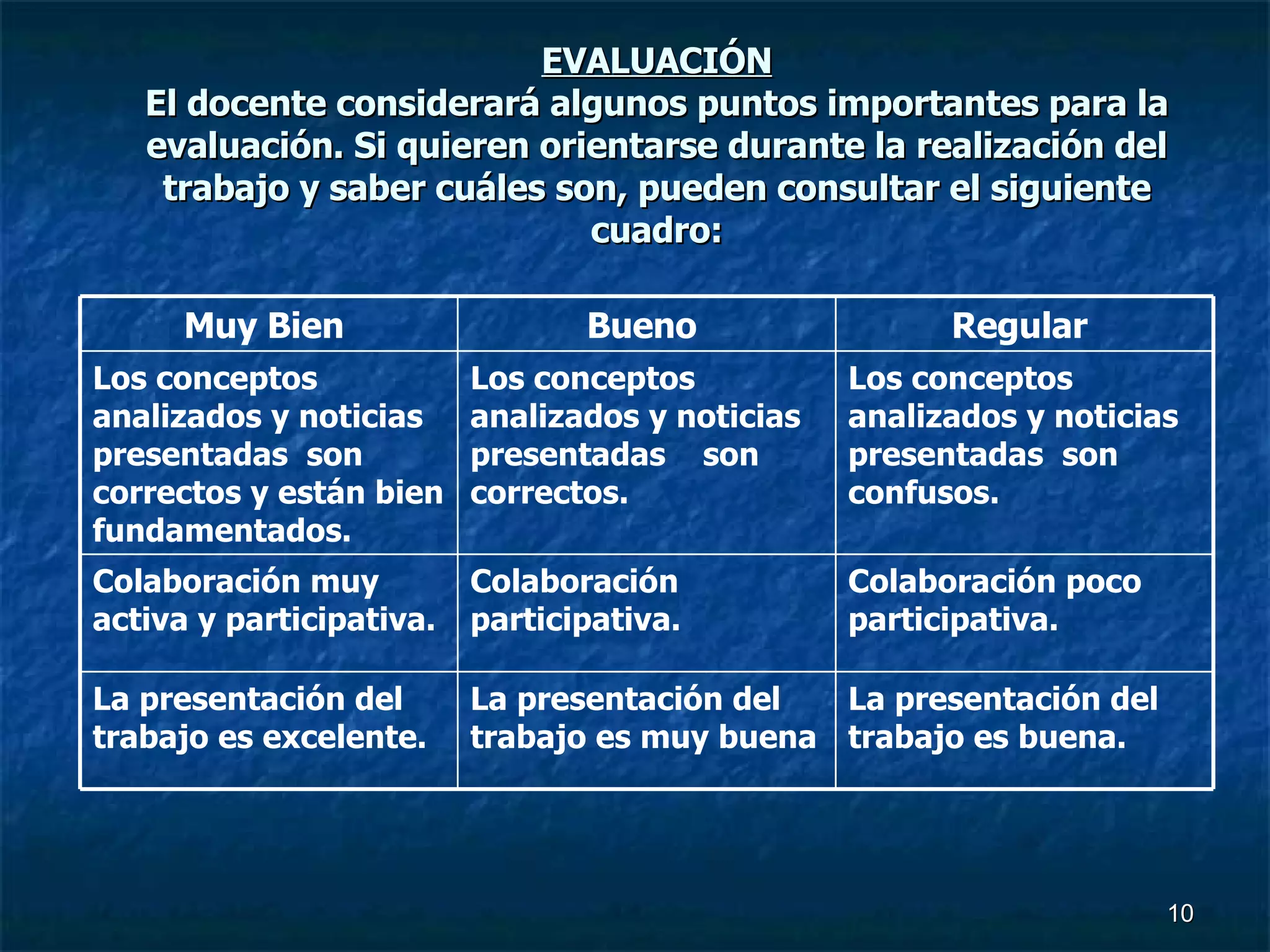 EVALUACIÓN
El docente considerará algunos puntos importantes para la evaluación. Si quieren orientarse durante la realización del trabajo y saber cuáles son, pueden consultar el siguiente cuadro:

| Muy Bien | Bueno | Regular |
|---|---|---|
| Los conceptos analizados y noticias presentadas son correctos y están bien fundamentados. | Los conceptos analizados y noticias presentadas son correctos. | Los conceptos analizados y noticias presentadas son confusos. |
| Colaboración muy activa y participativa. | Colaboración participativa. | Colaboración poco participativa. |
| La presentación del trabajo es excelente. | La presentación del trabajo es muy buena | La presentación del trabajo es buena. |

10